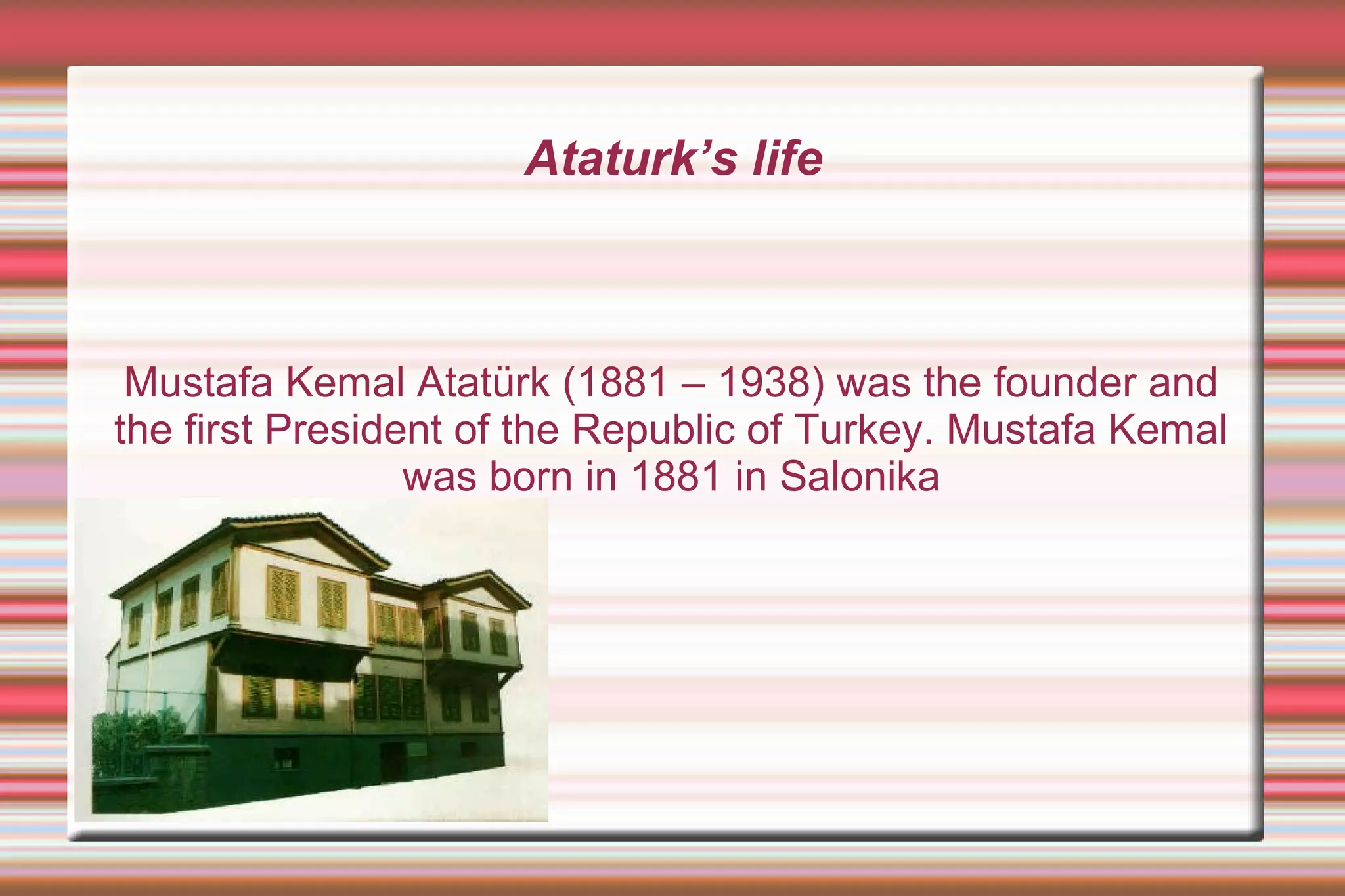 Ataturk’s life

Mustafa Kemal Atatürk (1881 – 1938) was the founder and the first President of the Republic of Turkey. Mustafa Kemal was born in 1881 in Salonika